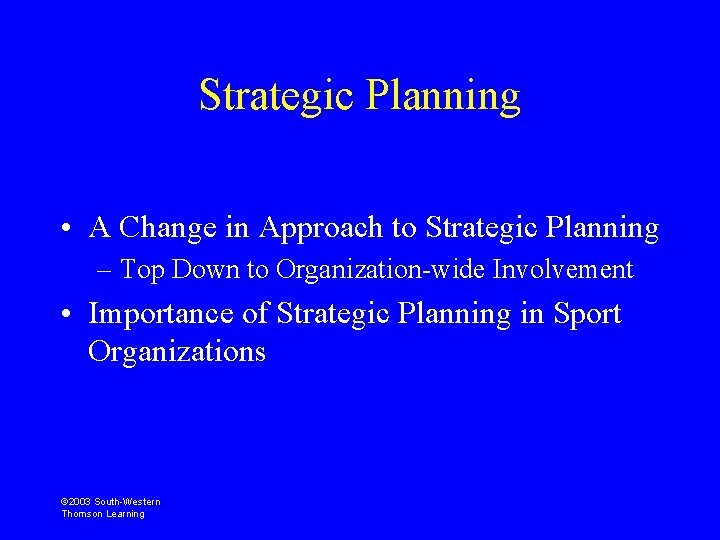 Strategic Planning

• A Change in Approach to Strategic Planning
– Top Down to Organization-wide Involvement
• Importance of Strategic Planning in Sport Organizations

©2003 South-Western
Thomson Learning